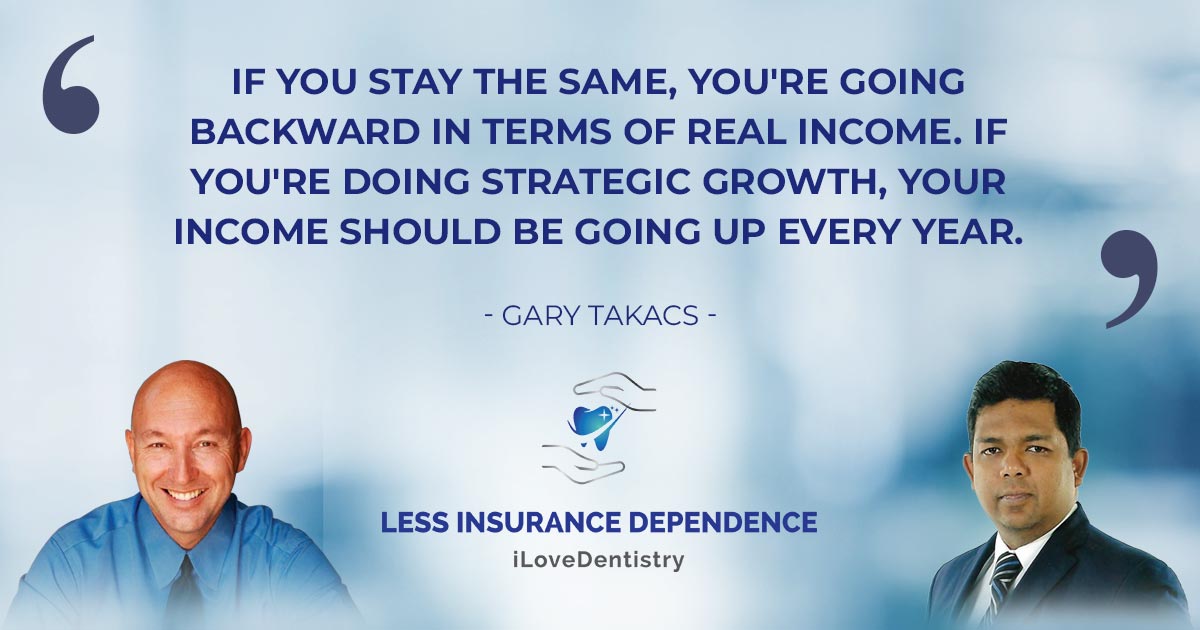 IF YOU STAY THE SAME, YOU'RE GOING BACKWARD IN TERMS OF REAL INCOME. IF YOU'RE DOING STRATEGIC GROWTH, YOUR INCOME SHOULD BE GOING UP EVERY YEAR.

- GARY TAKACS -

LESS INSURANCE DEPENDENCE

iLoveDentistry